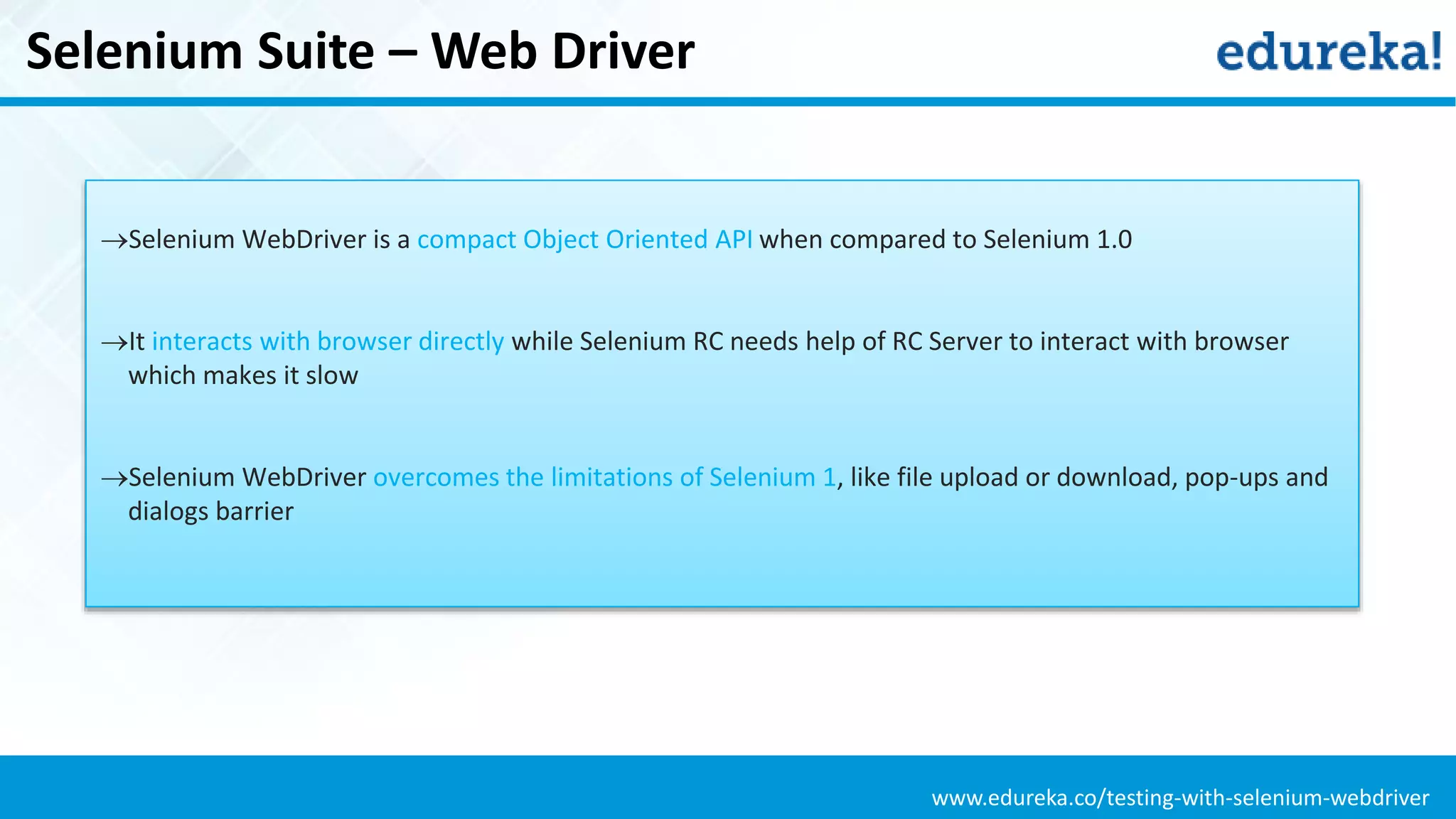 Selenium Suite – Web Driver

edureka!

→Selenium WebDriver is a compact Object Oriented API when compared to Selenium 1.0

→It interacts with browser directly while Selenium RC needs help of RC Server to interact with browser which makes it slow

→Selenium WebDriver overcomes the limitations of Selenium 1, like file upload or download, pop-ups and dialogs barrier

www.edureka.co/testing-with-selenium-webdriver